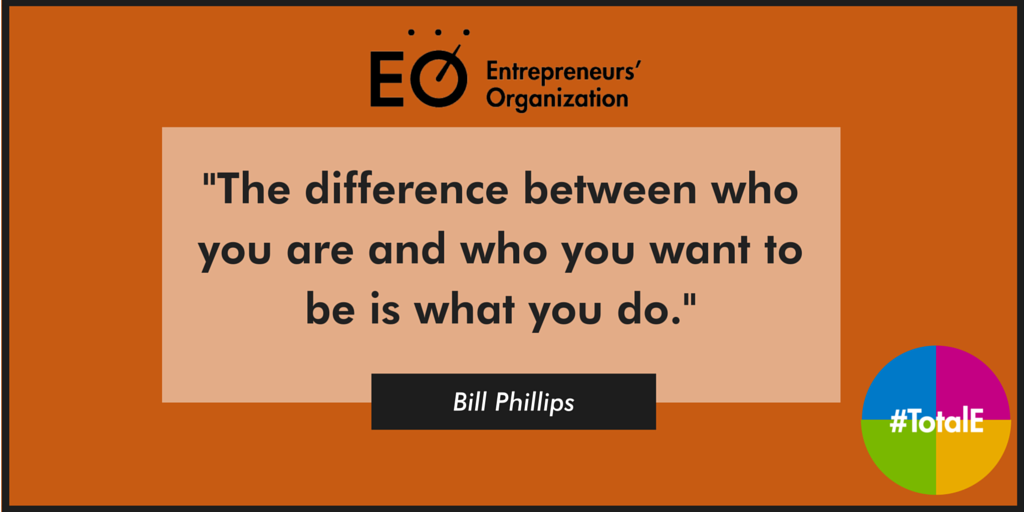 EO Entrepreneurs' Organization

"The difference between who you are and who you want to be is what you do."

Bill Phillips

#TotalE